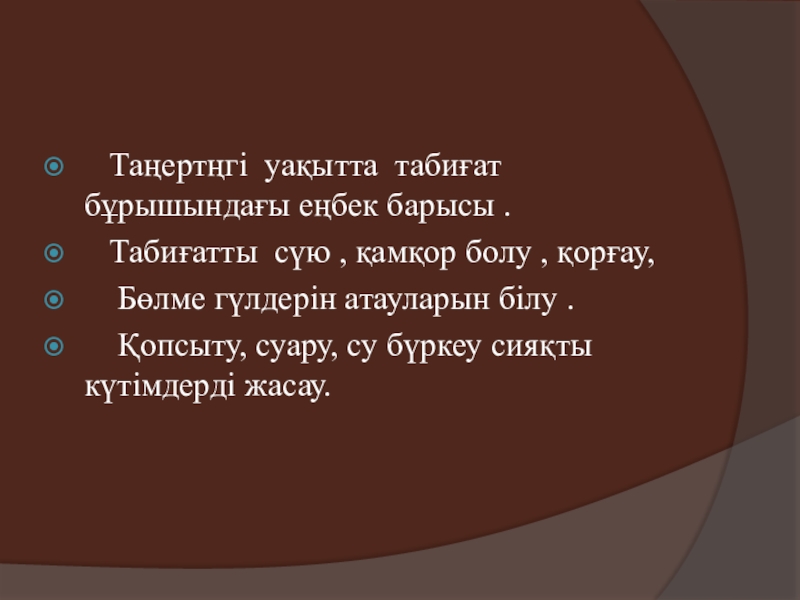 Таңертңгі уақытта табиғат бұрышындағы еңбек барысы .

Табиғатты сүю , қамқор болу , қорғау,

Бөлме гүлдерін атауларын білу .

Қопсыту, суару, су бүркеу сияқты күтімдерді жасау.